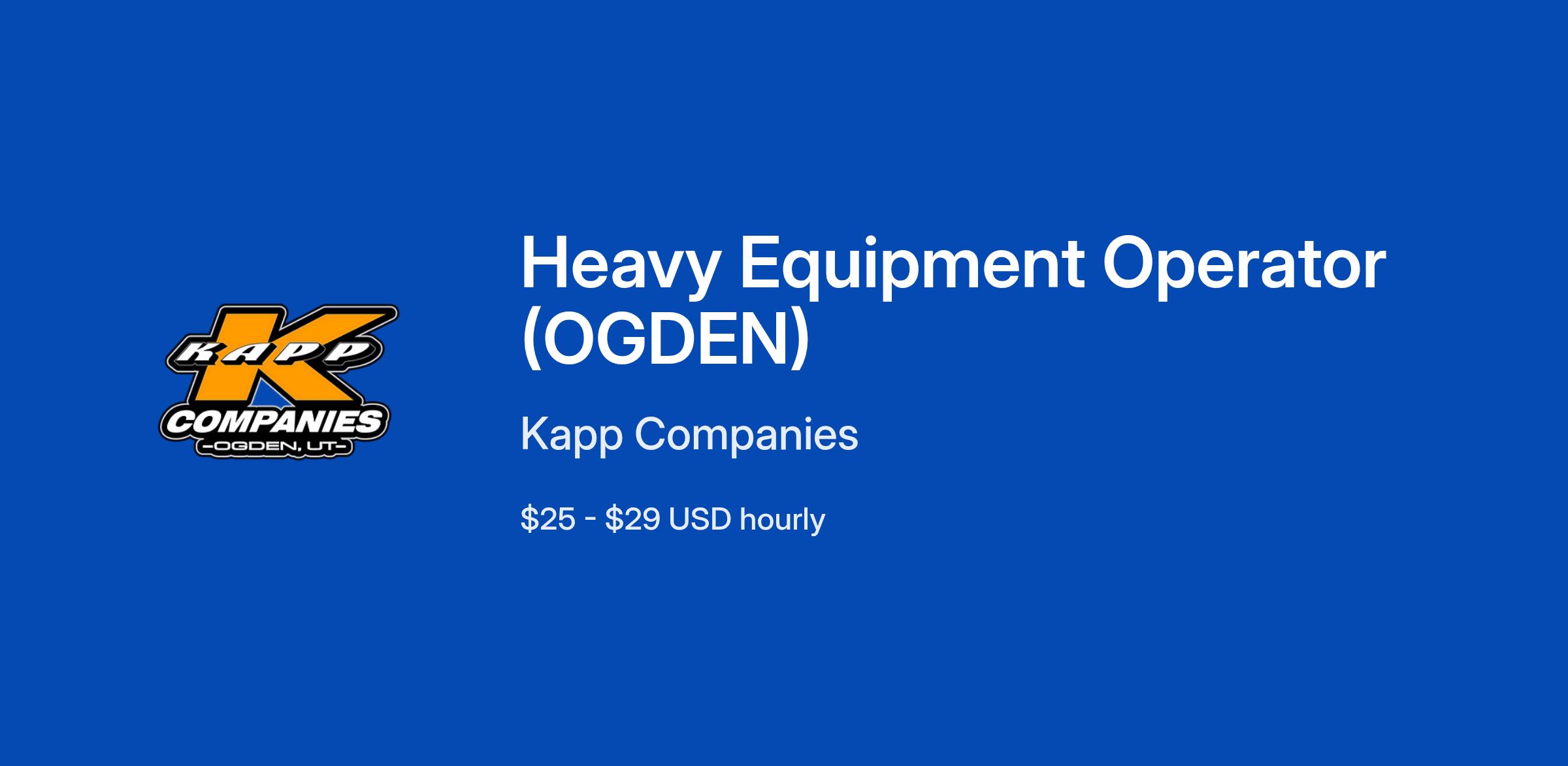 KAPP
K
COMPANIES
-OGDEN, UT-

Heavy Equipment Operator (OGDEN)

Kapp Companies

\$25 - \$29 USD hourly